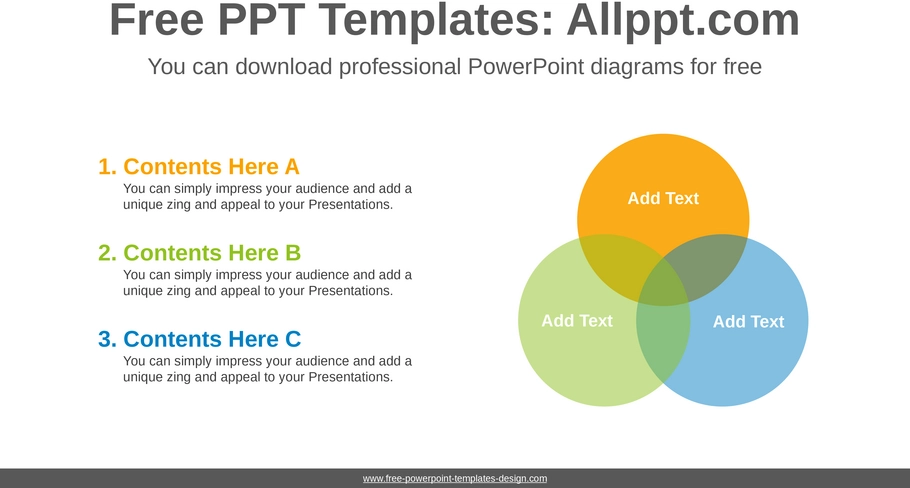 Free PPT Templates: Allppt.com

You can download professional PowerPoint diagrams for free

1. Contents Here A
You can simply impress your audience and add a unique zing and appeal to your Presentations.

2. Contents Here B
You can simply impress your audience and add a unique zing and appeal to your Presentations.

3. Contents Here C
You can simply impress your audience and add a unique zing and appeal to your Presentations.

Add Text

Add Text

Add Text

www.free-powerpoint-templates-design.com